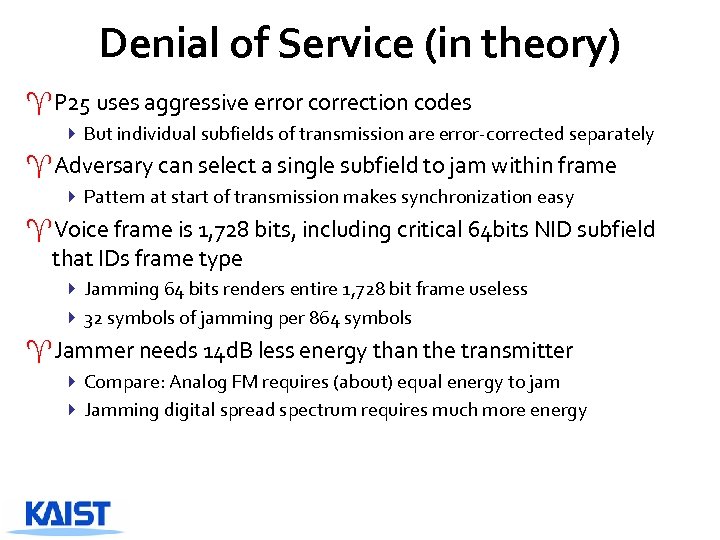 Denial of Service (in theory)

P25 uses aggressive error correction codes

But individual subfields of transmission are error-corrected separately

Adversary can select a single subfield to jam within frame

Pattem at start of transmission makes synchronization easy

Voice frame is 1,728 bits, including critical 64bits NID subfield that IDs frame type

Jamming 64 bits renders entire 1,728 bit frame useless

32 symbols of jamming per 864 symbols

Jammer needs 14dB less energy than the transmitter

Compare: Analog FM requires (about) equal energy to jam

Jamming digital spread spectrum requires much more energy

KAIST